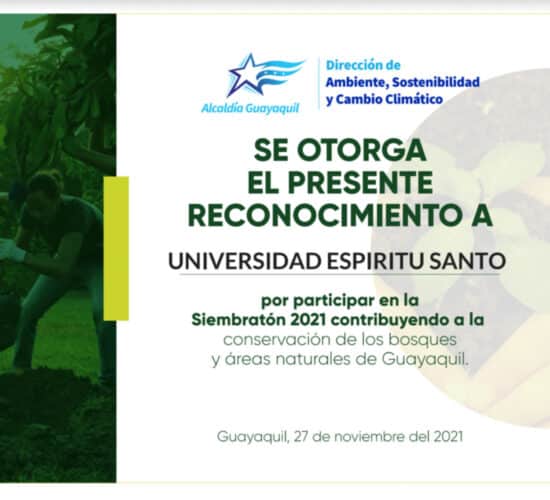 Alcaldía Guayaquil

Dirección de Ambiente, Sostenibilidad y Cambio Climático

SE OTORGA EL PRESENTE RECONOCIMIENTO A

UNIVERSIDAD ESPIRITU SANTO

por participar en la Siembratón 2021 contribuyendo a la conservación de los bosques y áreas naturales de Guayaquil.

Guayaquil, 27 de noviembre del 2021